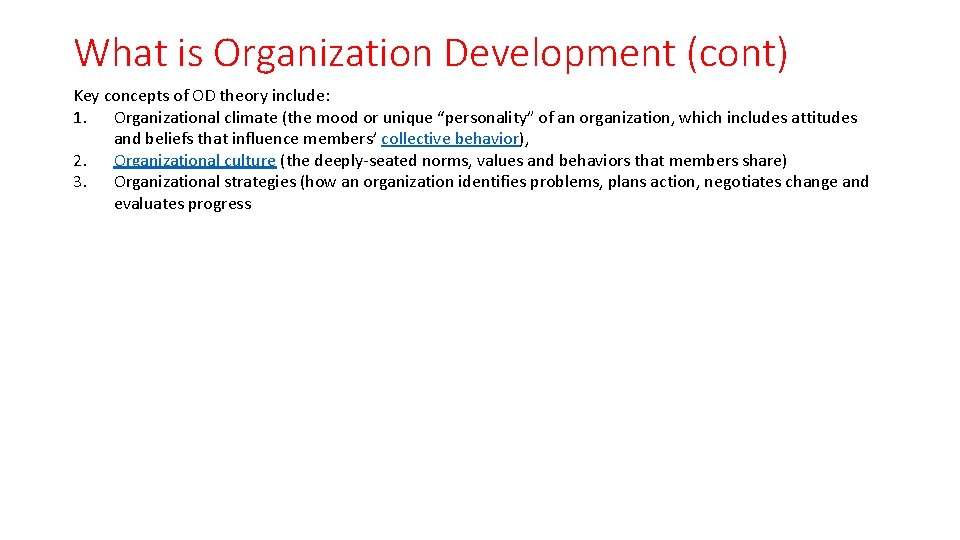 What is Organization Development (cont)

Key concepts of OD theory include:
1. Organizational climate (the mood or unique “personality” of an organization, which includes attitudes and beliefs that influence members’ collective behavior),
2. Organizational culture (the deeply-seated norms, values and behaviors that members share)
3. Organizational strategies (how an organization identifies problems, plans action, negotiates change and evaluates progress